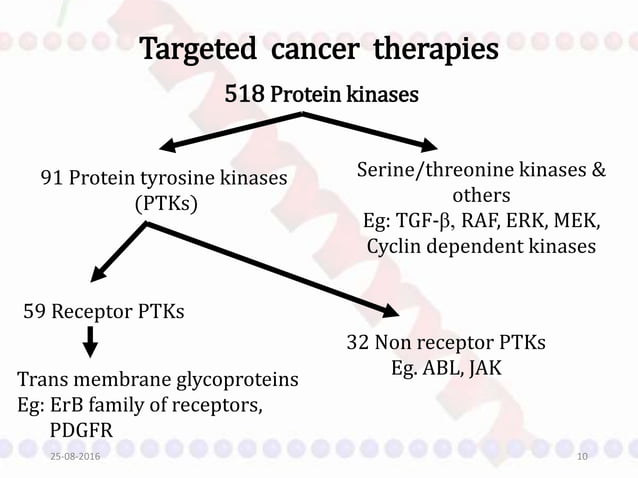 Targeted cancer therapies

518 Protein kinases

91 Protein tyrosine kinases (PTKs)

Serine/threonine kinases & others
Eg: TGF-β, RAF, ERK, MEK, Cyclin dependent kinases

59 Receptor PTKs

Trans membrane glycoproteins
Eg: ErB family of receptors, PDGFR

32 Non receptor PTKs
Eg. ABL, JAK

25-08-2016

10